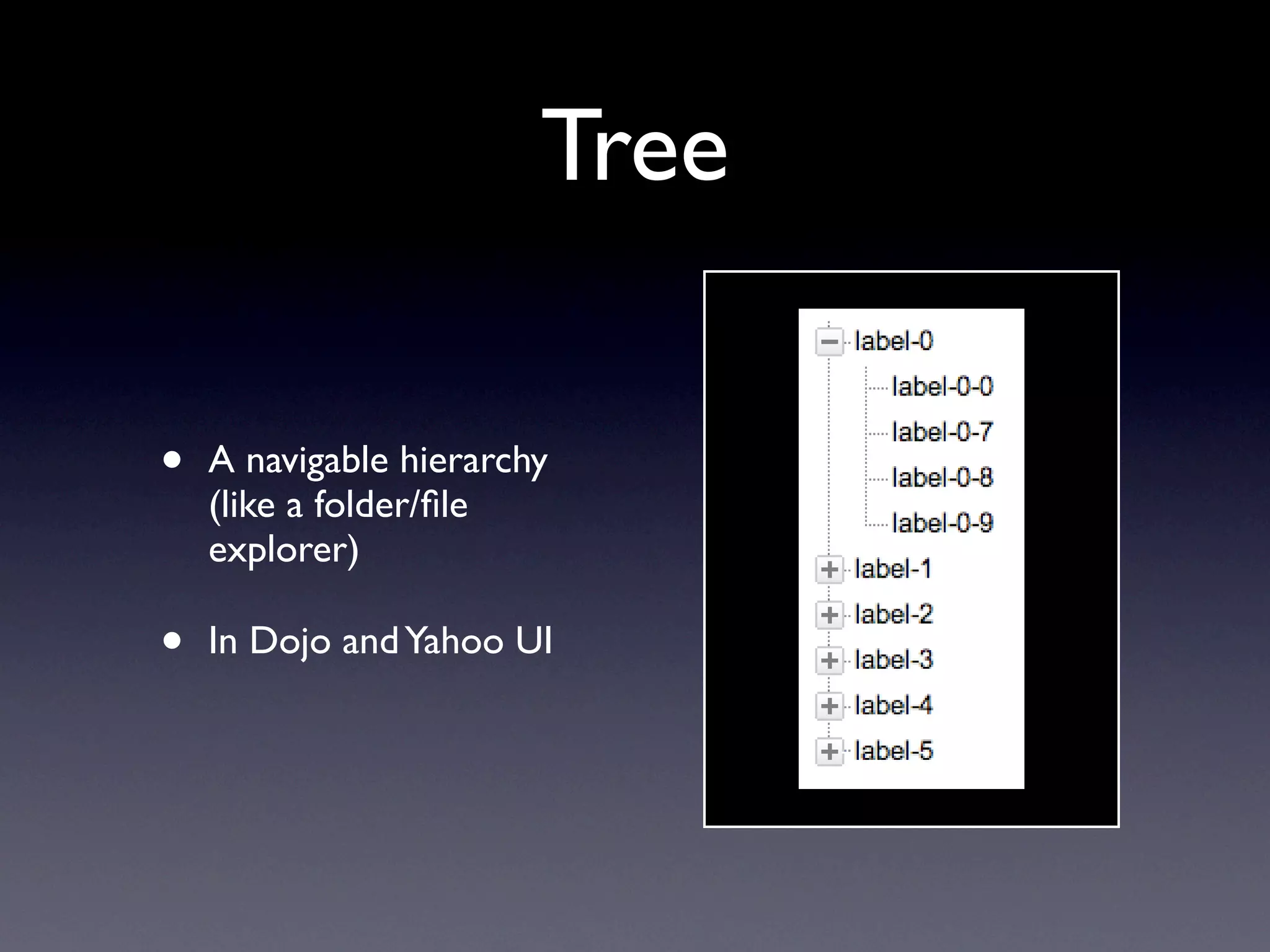 Tree

• A navigable hierarchy (like a folder/file explorer)

• In Dojo and Yahoo UI

label-0
label-0-0
label-0-7
label-0-8
label-0-9
label-1
label-2
label-3
label-4
label-5